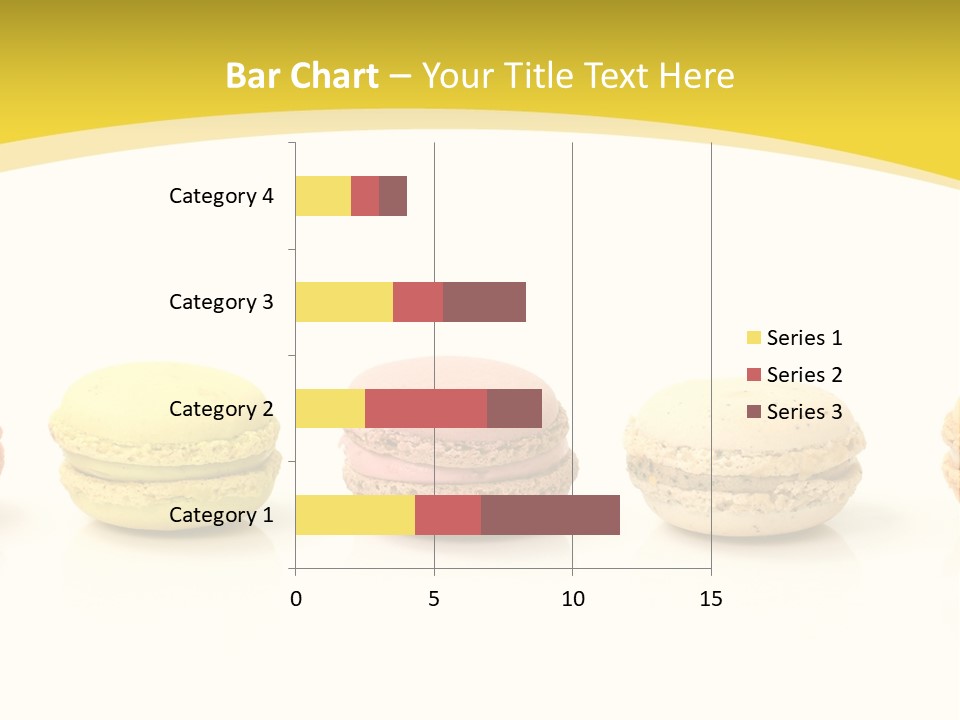 Bar Chart – Your Title Text Here

Category 4
Category 3
Category 2
Category 1

0
5
10
15

Series 1
Series 2
Series 3